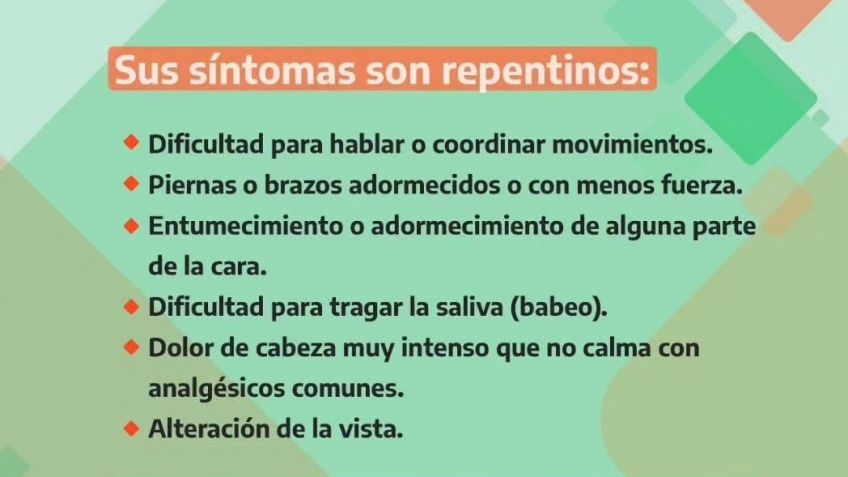 Sus síntomas son repentinos:

◆ Dificultad para hablar o coordinar movimientos.
◆ Piernas o brazos adormecidos o con menos fuerza.
◆ Entumecimiento o adormecimiento de alguna parte de la cara.
◆ Dificultad para tragar la saliva (babeo).
◆ Dolor de cabeza muy intenso que no calma con analgésicos comunes.
◆ Alteración de la vista.